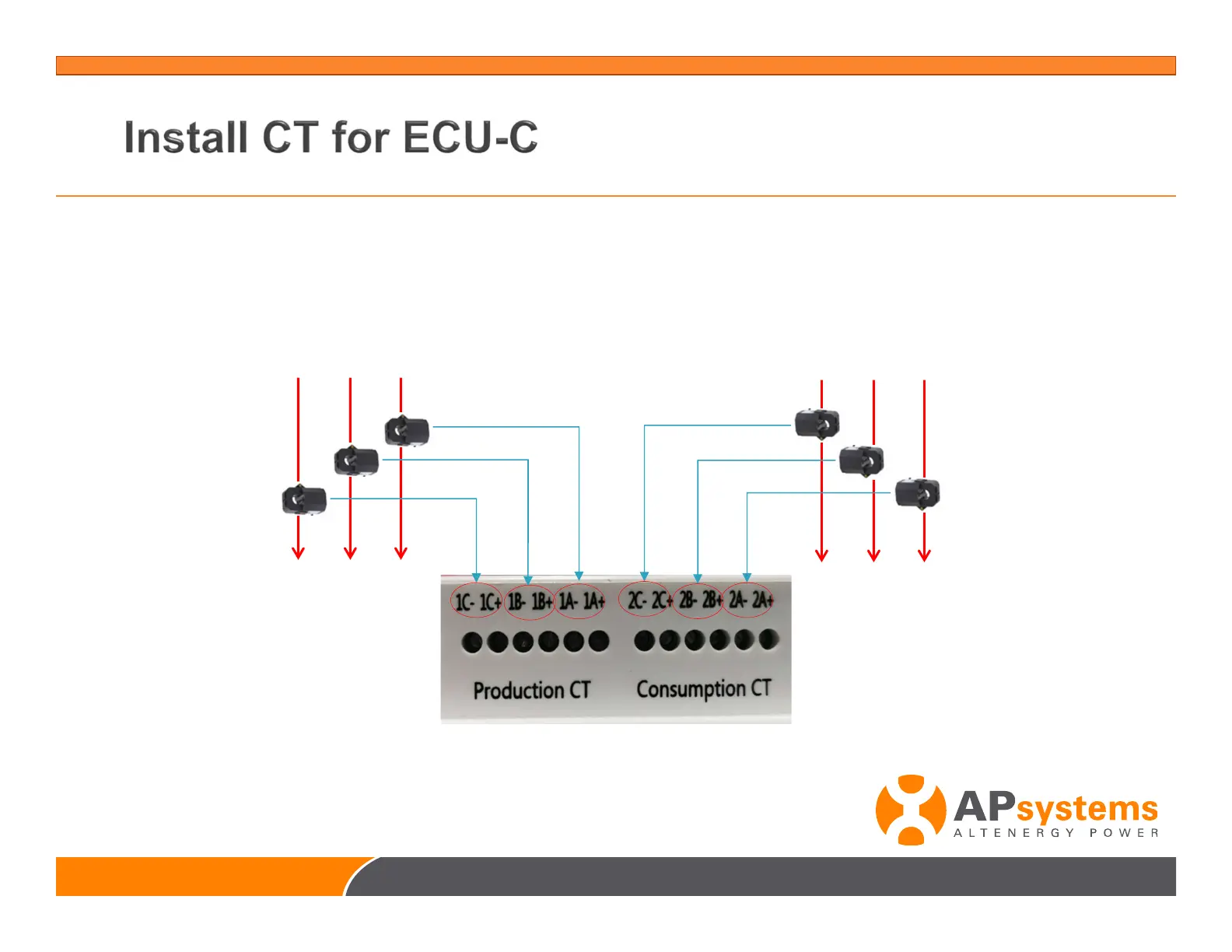 Install CT for ECU-C

1C- 1C+ 1B- 1B+ 1A- 1A+ 2C- 2C+ 2B- 2B+ 2A- 2A+

Production CT

Consumption CT

APsystems
ALTENERGY POWER